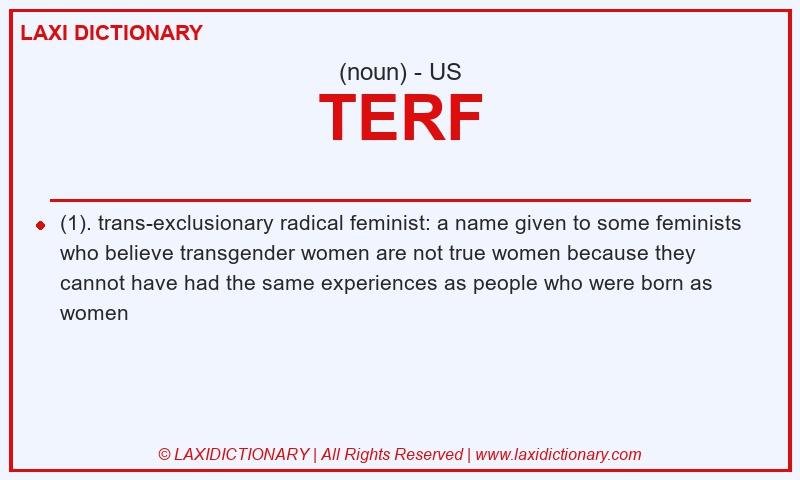 LAXI DICTIONARY

(noun) - US

TERF

(1). trans-exclusionary radical feminist: a name given to some feminists who believe transgender women are not true women because they cannot have had the same experiences as people who were born as women

© LAXIDICTIONARY | All Rights Reserved | www.laxidictionary.com